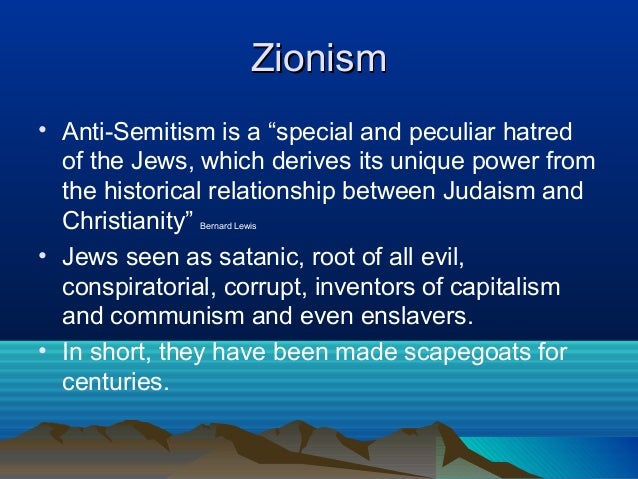 Zionism

• Anti-Semitism is a “special and peculiar hatred of the Jews, which derives its unique power from the historical relationship between Judaism and Christianity” Bernard Lewis

• Jews seen as satanic, root of all evil, conspiratorial, corrupt, inventors of capitalism and communism and even enslavers.

• In short, they have been made scapegoats for centuries.